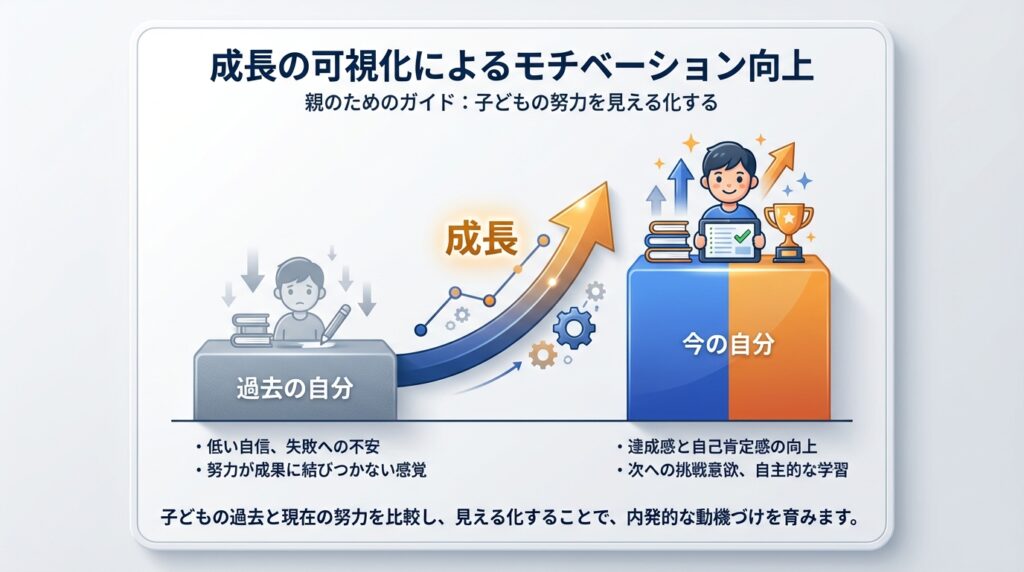 成長の可視化によるモチベーション向上

親のためのガイド：子どもの努力を見える化する

成長

過去の自分

今の自分

・低い自信、失敗への不安
・努力が成果に結びつかない感覚

・達成感と自己肯定感の向上
・次への挑戦意欲、自主的な学習

子どもの過去と現在の努力を比較し、見える化することで、内発的な動機づけを育みます。